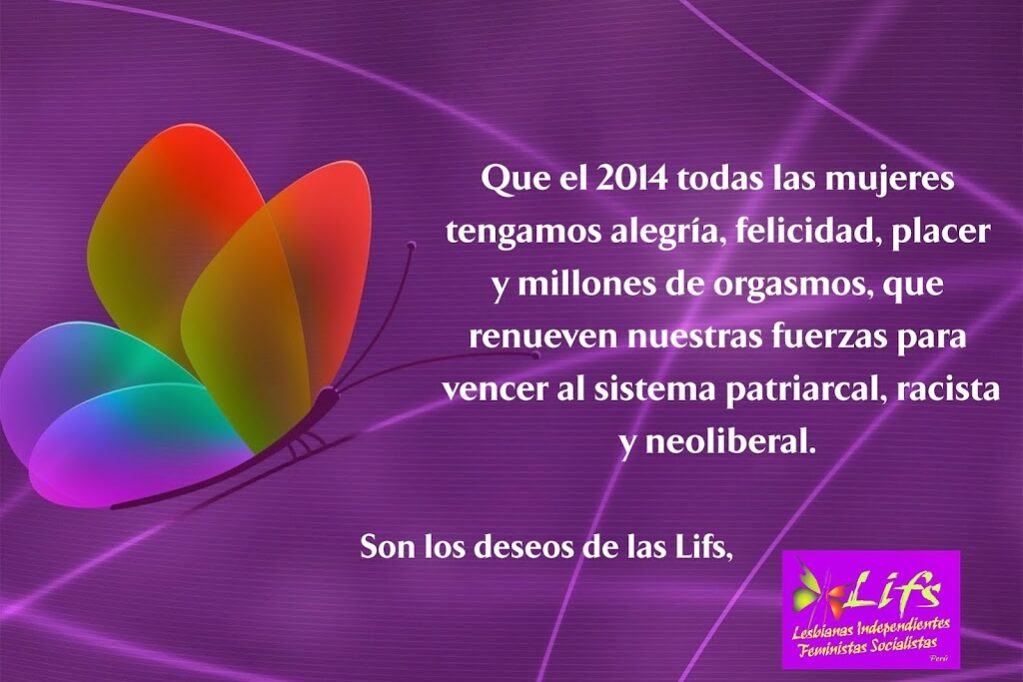 Que el 2014 todas las mujeres tengamos alegría, felicidad, placer y millones de orgasmos, que renueven nuestras fuerzas para vencer al sistema patriarcal, racista y neoliberal.

Son los deseos de las Lifs,

Lifs
Lesbianas Independientes Feministas Socialistas
Perú